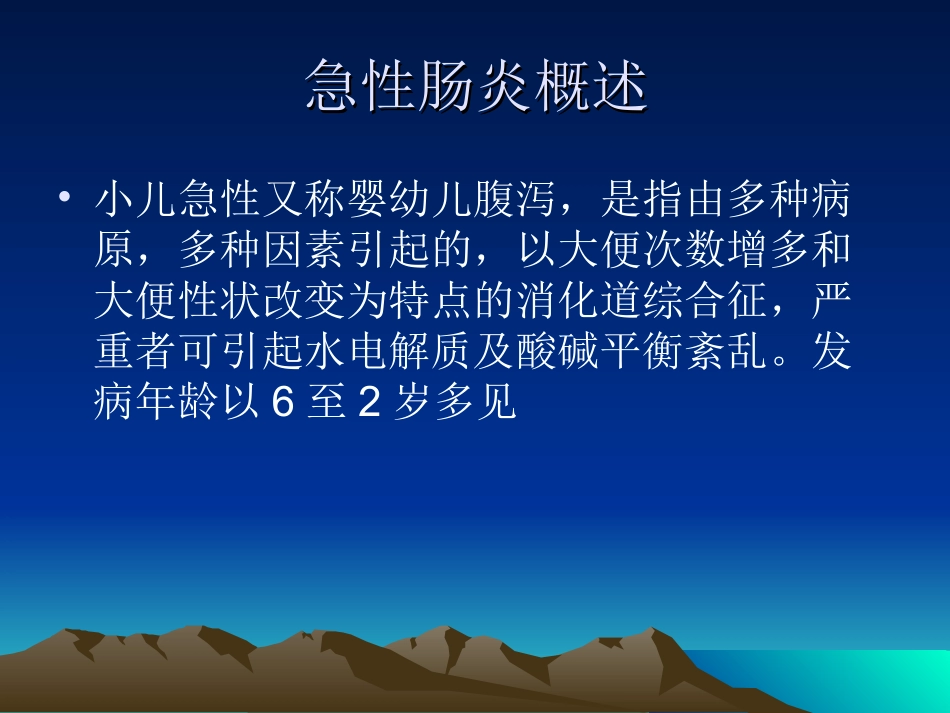 急性肠炎概述

• 小儿急性又称婴幼儿腹泻，是指由多种病原，多种因素引起的，以大便次数增多和大便性状改变为特点的消化道综合征，严重者可引起水电解质及酸碱平衡紊乱。发病年龄以 6 至 2 岁多见